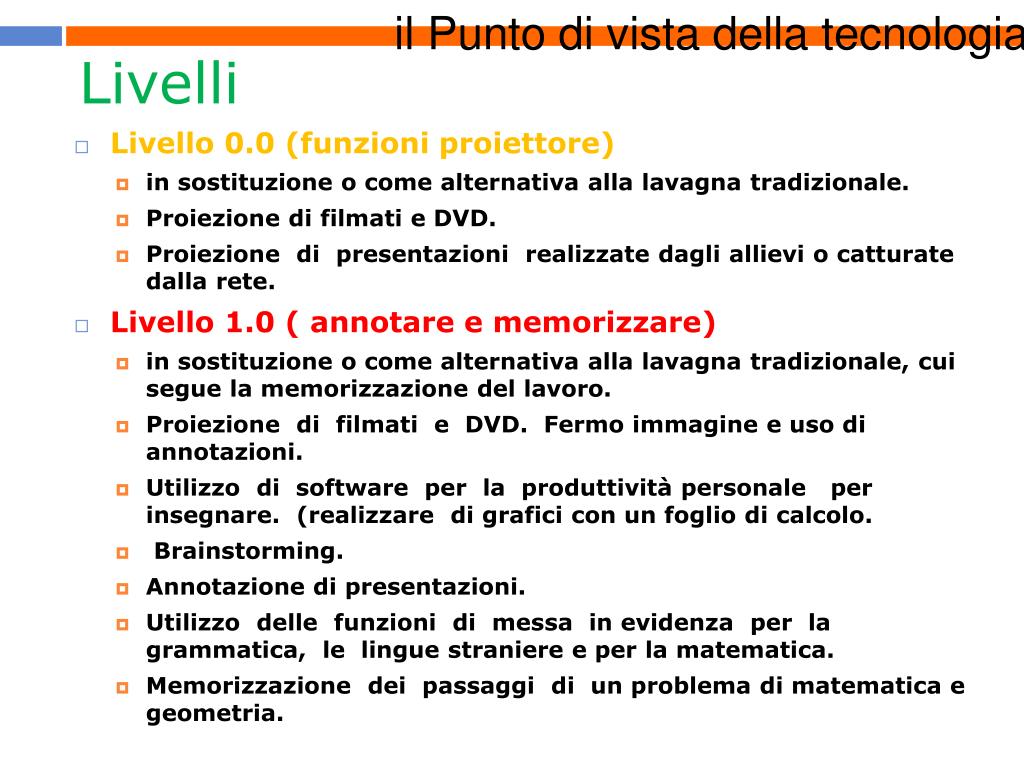 il Punto di vista della tecnologia

Livelli

Livello 0.0 (funzioni proiettore)

in sostituzione o come alternativa alla lavagna tradizionale.

Proiezione di filmati e DVD.

Proiezione di presentazioni realizzate dagli allievi o catturate dalla rete.

Livello 1.0 ( annotare e memorizzare)

in sostituzione o come alternativa alla lavagna tradizionale, cui segue la memorizzazione del lavoro.

Proiezione di filmati e DVD. Fermo immagine e uso di annotazioni.

Utilizzo di software per la produttività personale per insegnare. (realizzare di grafici con un foglio di calcolo.

Brainstorming.

Annotazione di presentazioni.

Utilizzo delle funzioni di messa in evidenza per la grammatica, le lingue straniere e per la matematica.

Memorizzazione dei passaggi di un problema di matematica e geometria.